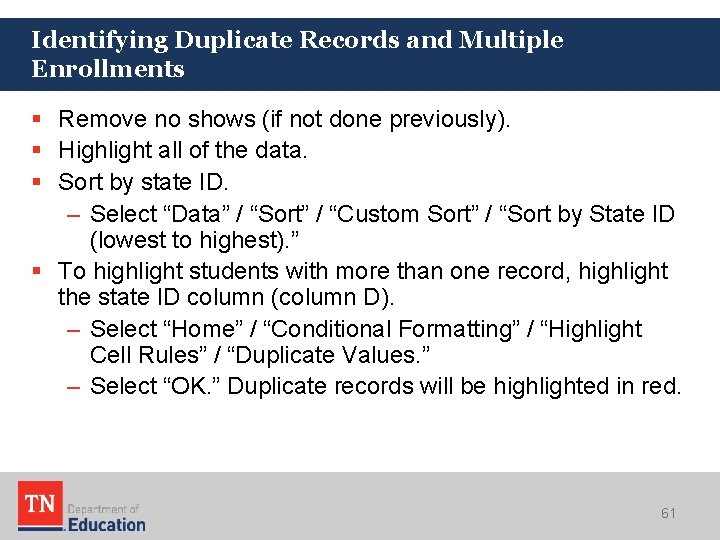 Identifying Duplicate Records and Multiple Enrollments

▪ Remove no shows (if not done previously).
▪ Highlight all of the data.
▪ Sort by state ID.
– Select “Data” / “Sort” / “Custom Sort” / “Sort by State ID (lowest to highest).”
▪ To highlight students with more than one record, highlight the state ID column (column D).
– Select “Home” / “Conditional Formatting” / “Highlight Cell Rules” / “Duplicate Values.”
– Select “OK.” Duplicate records will be highlighted in red.

TN Department of Education

61